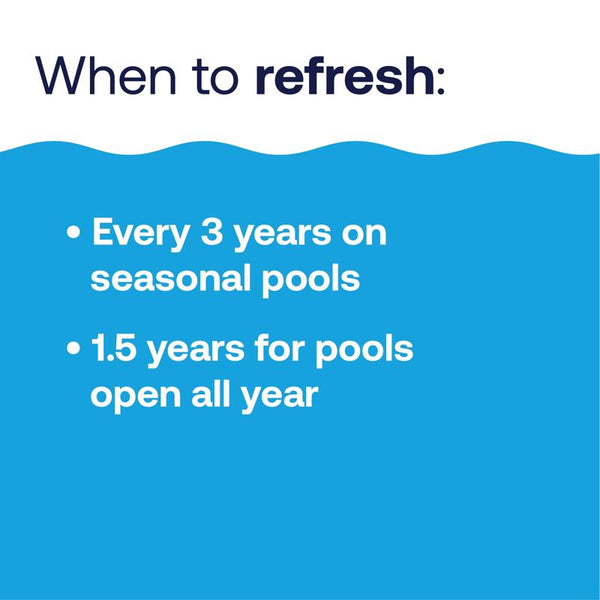 When to refresh:

• Every 3 years on seasonal pools

• 1.5 years for pools open all year